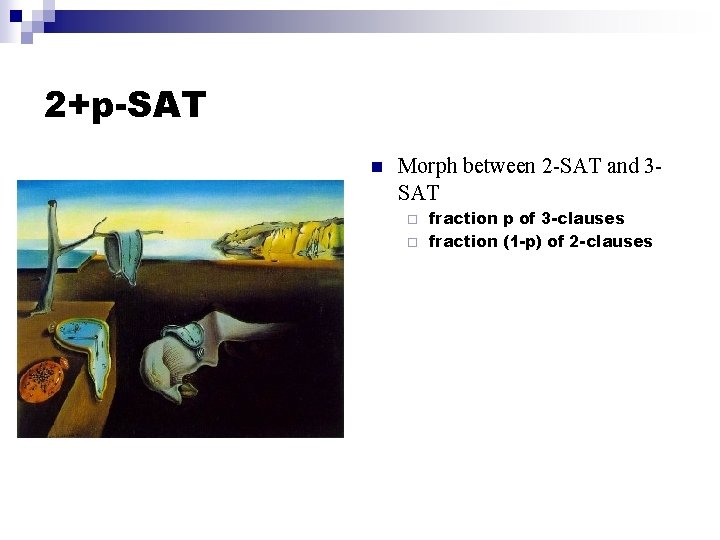 2+p-SAT

Morph between 2-SAT and 3-SAT

fraction p of 3-clauses

fraction (1-p) of 2-clauses